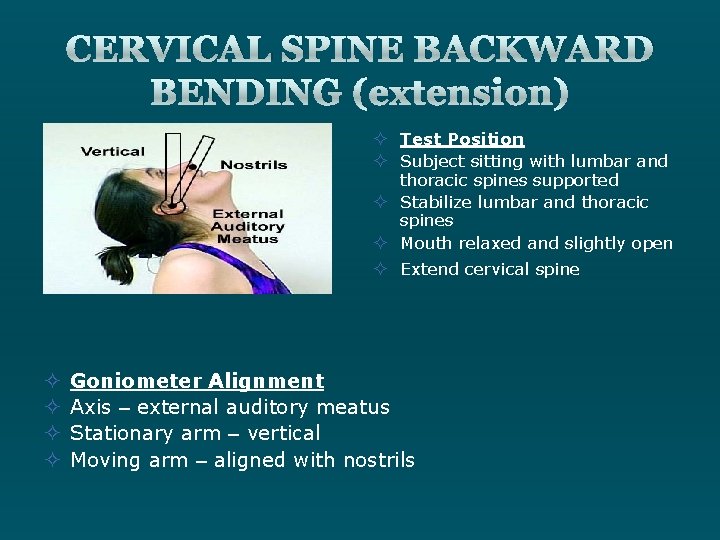 CERVICAL SPINE BACKWARD BENDING (extension)

Vertical
Nostrils
External Auditory Meatus

✧ Test Position
✧ Subject sitting with lumbar and thoracic spines supported
✧ Stabilize lumbar and thoracic spines
✧ Mouth relaxed and slightly open
✧ Extend cervical spine

✧ Goniometer Alignment
✧ Axis – external auditory meatus
✧ Stationary arm – vertical
✧ Moving arm – aligned with nostrils